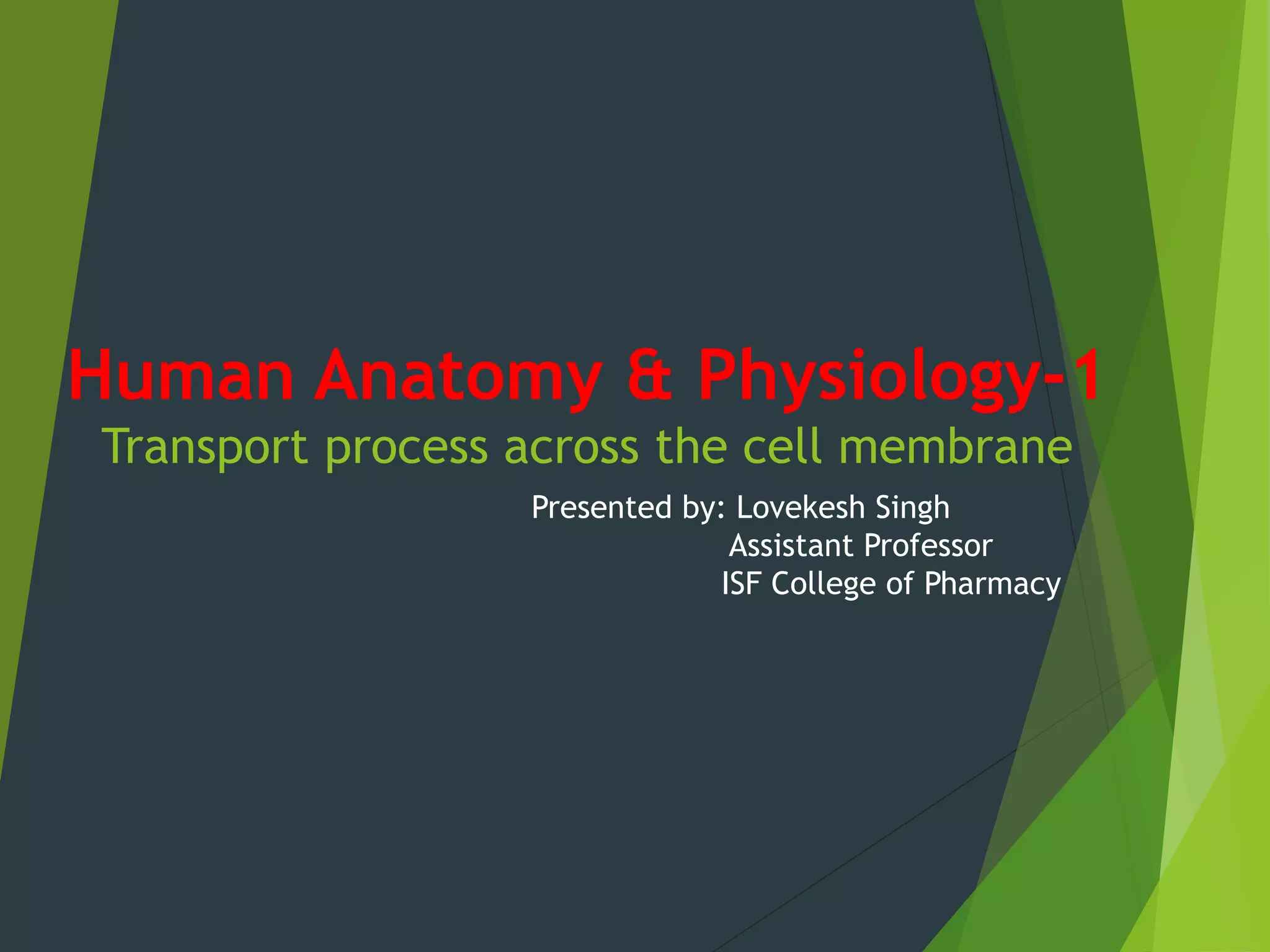 Human Anatomy & Physiology-1
Transport process across the cell membrane

Presented by: Lovekesh Singh
Assistant Professor
ISF College of Pharmacy